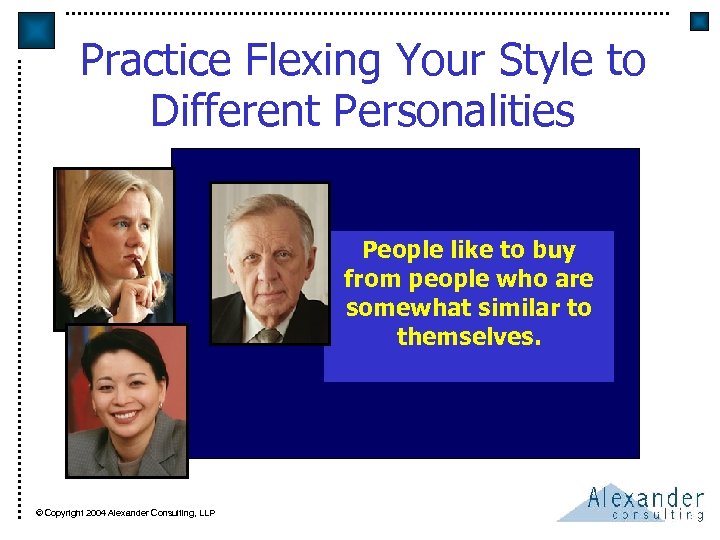 Practice Flexing Your Style to Different Personalities

People like to buy from people who are somewhat similar to themselves.

© Copyright 2004 Alexander Consulting, LLP

Alexander consulting